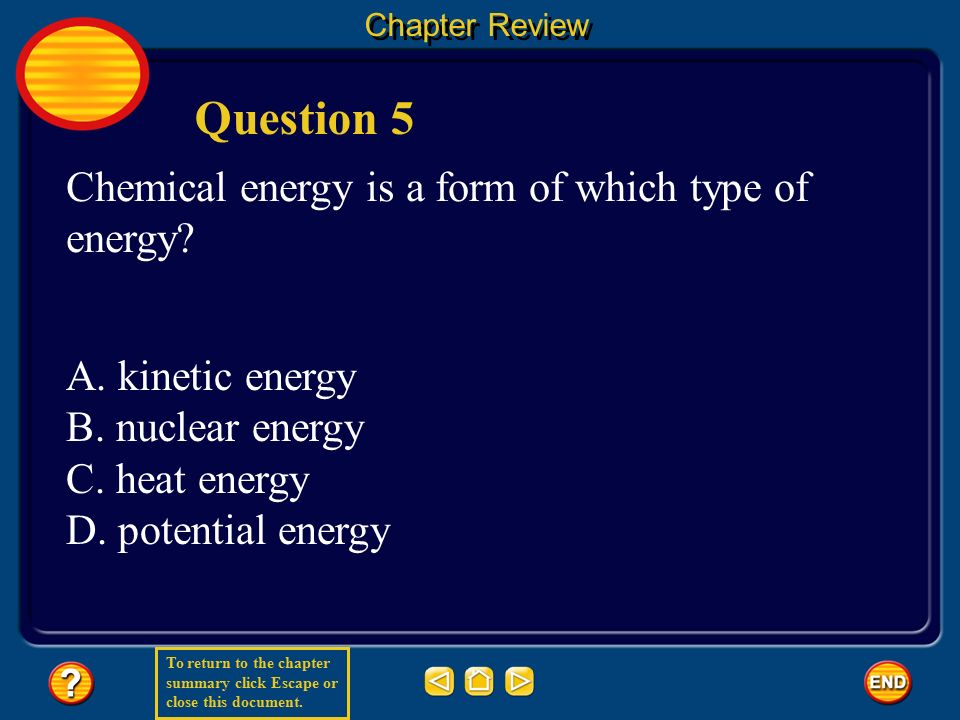 Chapter Review

Question 5

Chemical energy is a form of which type of energy?

A. kinetic energy
B. nuclear energy
C. heat energy
D. potential energy

?

To return to the chapter summary click Escape or close this document.

END